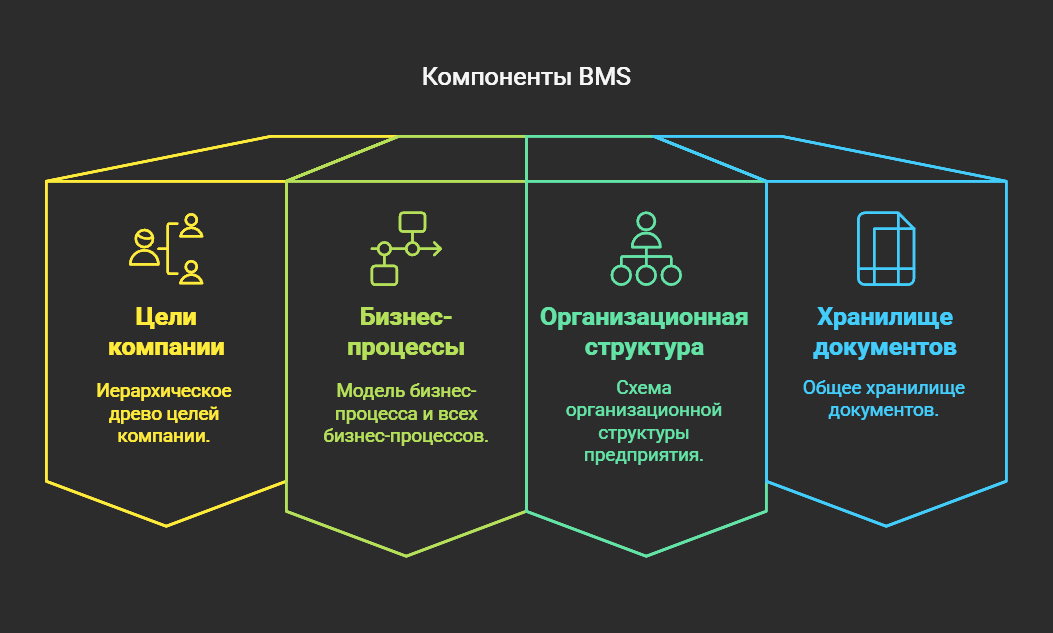 Компоненты BMS

Цели компании

Иерархическое древо целей компании.

Бизнес-процессы

Модель бизнес-процесса и всех бизнес-процессов.

Организационная структура

Схема организационной структуры предприятия.

Хранилище документов

Общее хранилище документов.